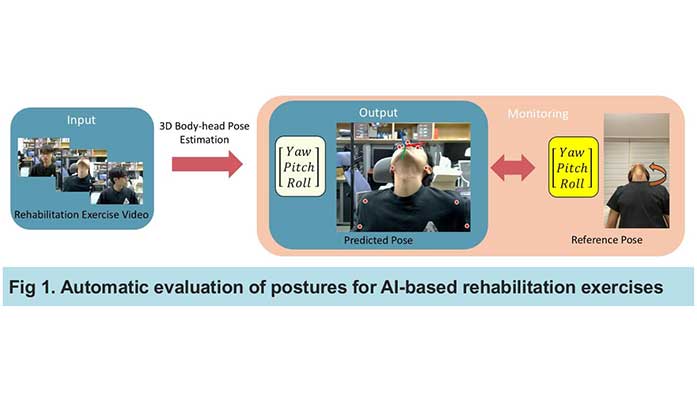 Input

Rehabilitation Exercise Video

3D Body-head Pose Estimation

Output

$\begin{bmatrix} Yaw \\ Pitch \\ Roll \end{bmatrix}$

Predicted Pose

Monitoring

$\begin{bmatrix} Yaw \\ Pitch \\ Roll \end{bmatrix}$

Reference Pose

Fig 1. Automatic evaluation of postures for AI-based rehabilitation exercises